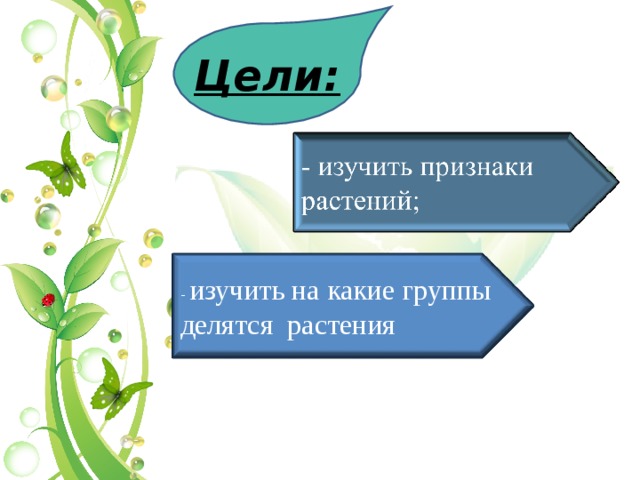 Цели:

- изучить признаки растений;

- изучить на какие группы делятся растения